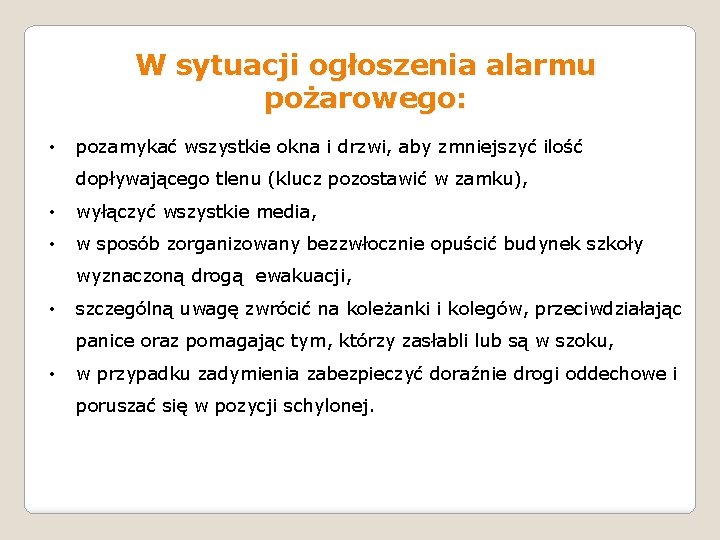 W sytuacji ogłoszenia alarmu pożarowego:

• pozamykać wszystkie okna i drzwi, aby zmniejszyć ilość dopływającego tlenu (klucz pozostawić w zamku),
• wyłączyć wszystkie media,
• w sposób zorganizowany bezzwłocznie opuścić budynek szkoły wyznaczoną drogą ewakuacji,
• szczególną uwagę zwrócić na koleżanki i kolegów, przeciwdziałając panice oraz pomagając tym, którzy zasłabli lub są w szoku,
• w przypadku zadymienia zabezpieczyć doraźnie drogi oddechowe i poruszać się w pozycji schylonej.